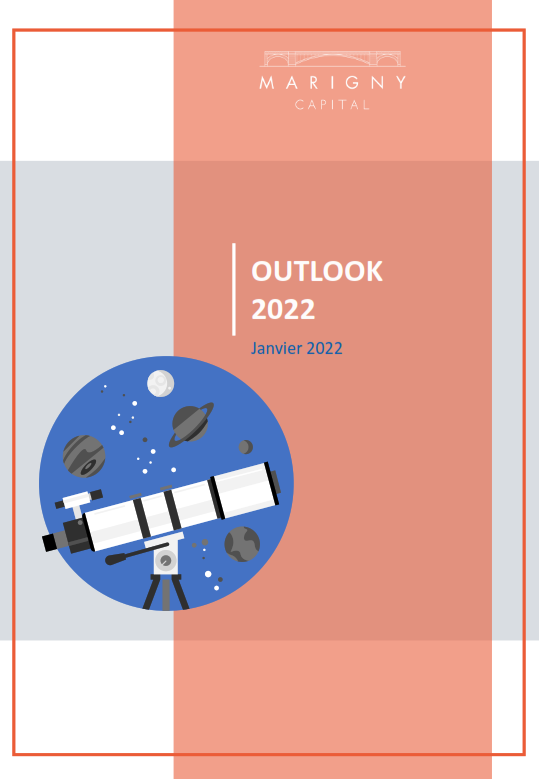 MARIGNY
CAPITAL

OUTLOOK
2022

Janvier 2022